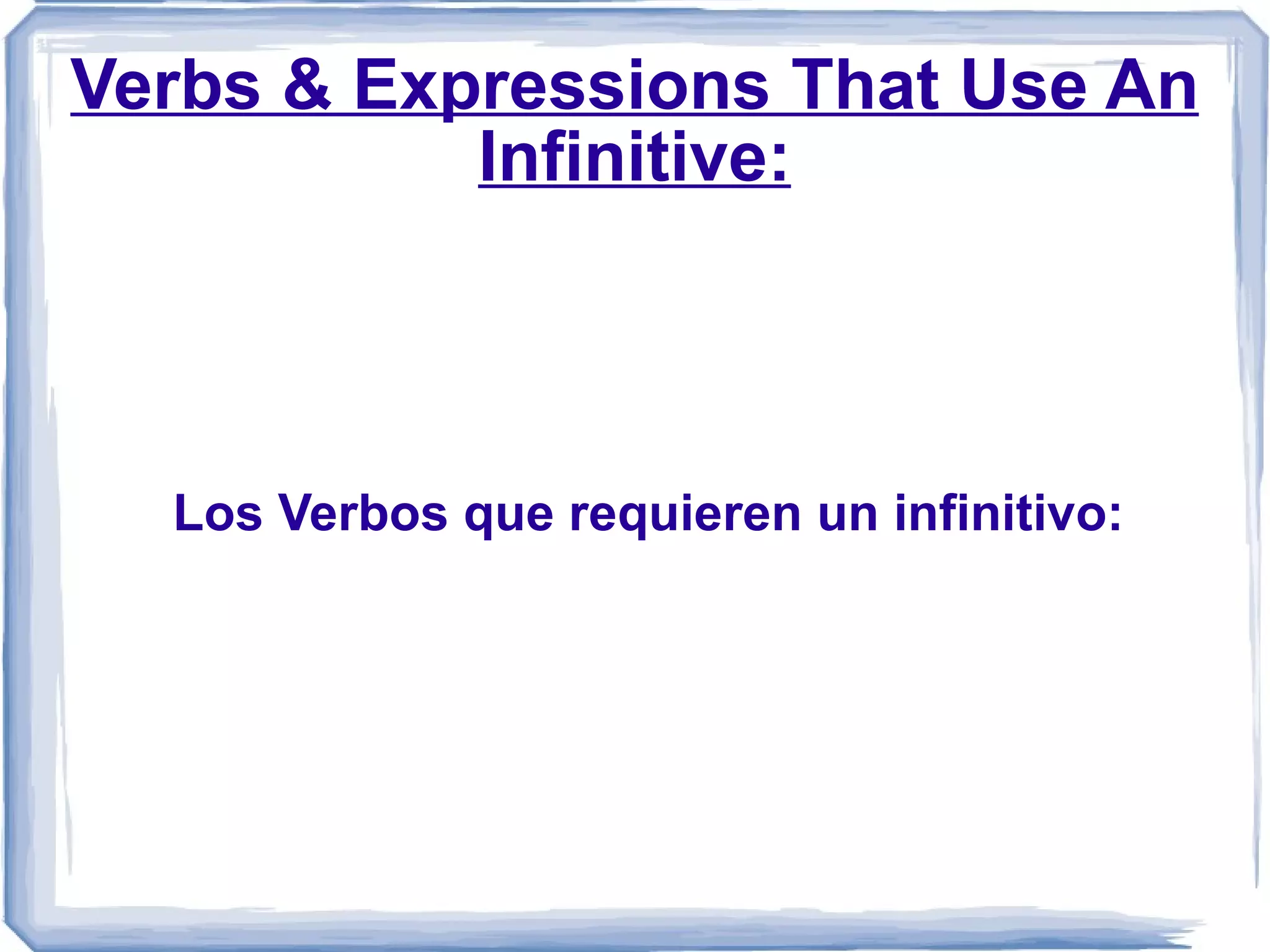 Verbs & Expressions That Use An Infinitive:

Los Verbos que requieren un infinitivo: